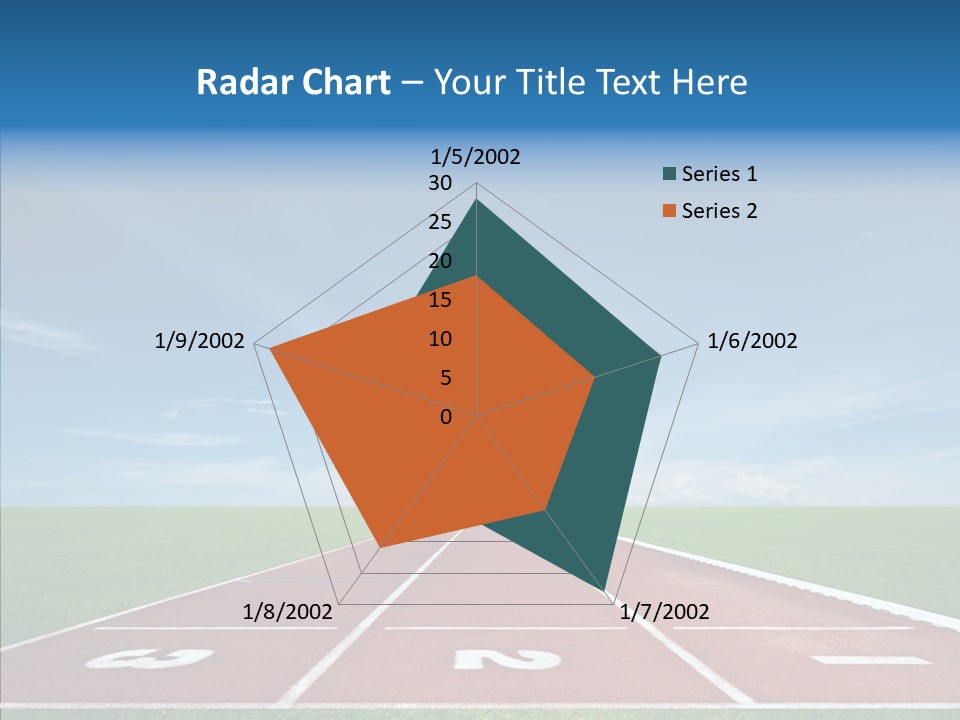 Radar Chart – Your Title Text Here

1/5/2002

30
25
20
15
10
5
0

Series 1
Series 2

1/6/2002
1/7/2002
1/8/2002
1/9/2002

3
2
1